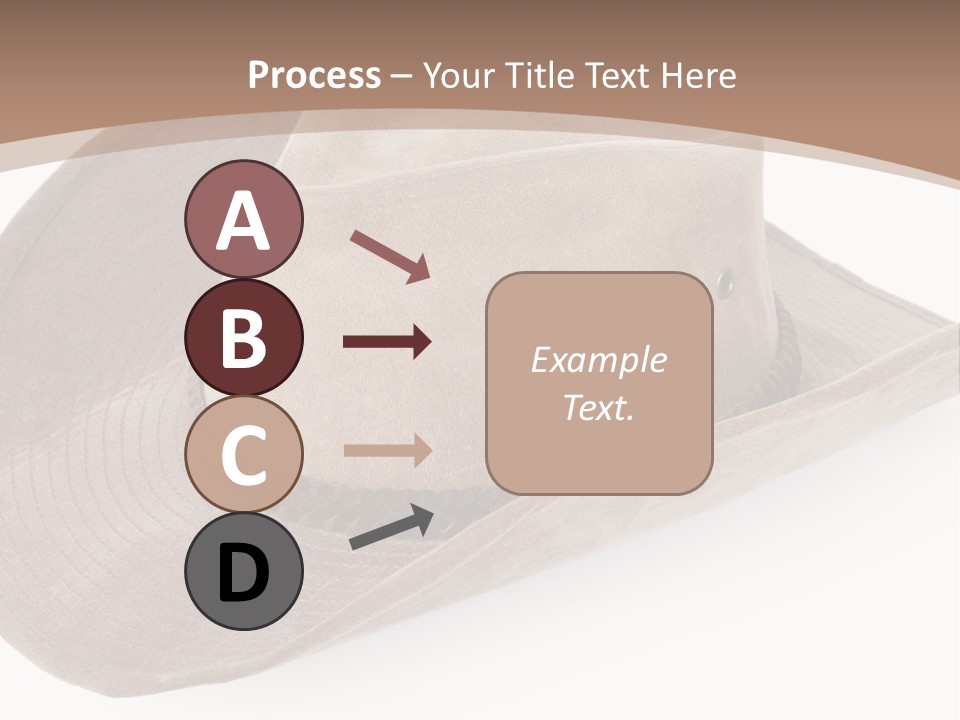 Process – Your Title Text Here

A

B

C

D

Example Text.